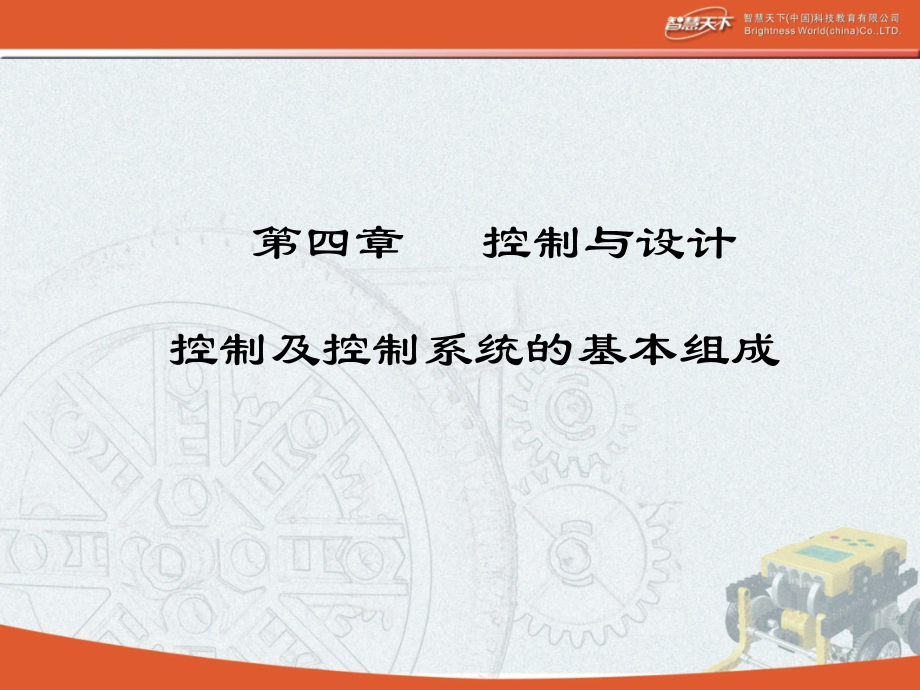 智慧天下

智慧天下(中国)科技教育有限公司
Brightness World(china)Co.,LTD.

第四章　控制与设计

控制及控制系统的基本组成